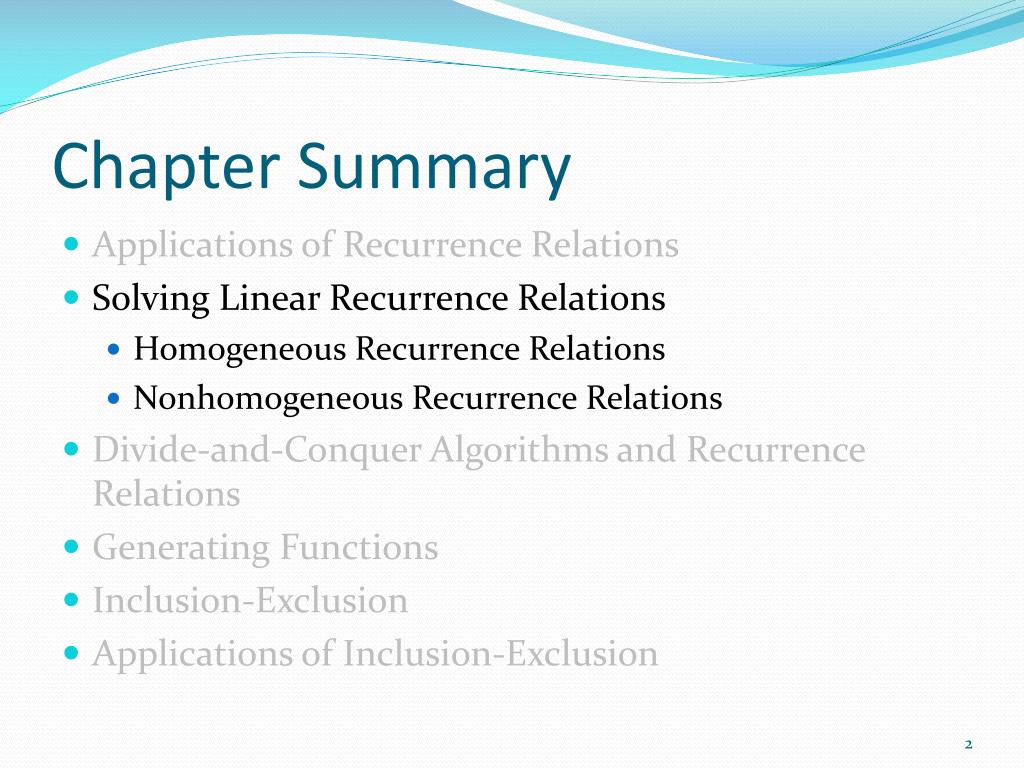 Chapter Summary

- Applications of Recurrence Relations
- Solving Linear Recurrence Relations
  - Homogeneous Recurrence Relations
  - Nonhomogeneous Recurrence Relations
- Divide-and-Conquer Algorithms and Recurrence Relations
- Generating Functions
- Inclusion-Exclusion
- Applications of Inclusion-Exclusion

2